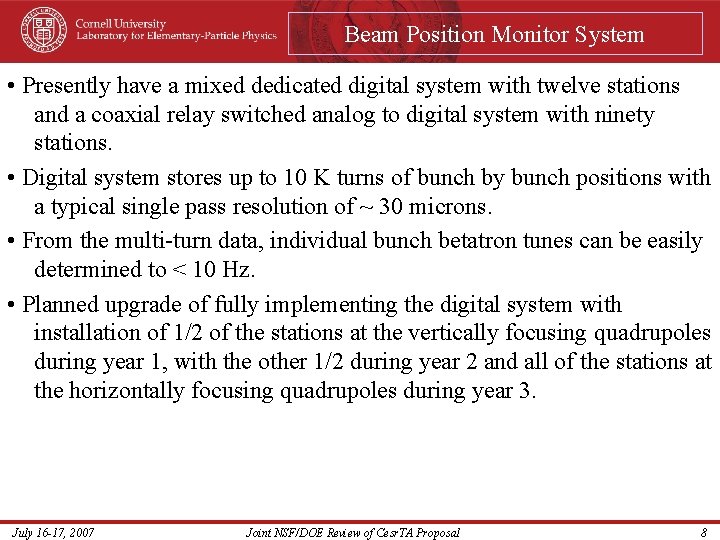 Cornell University
Laboratory for Elementary-Particle Physics

Beam Position Monitor System

• Presently have a mixed dedicated digital system with twelve stations and a coaxial relay switched analog to digital system with ninety stations.

• Digital system stores up to 10 K turns of bunch by bunch positions with a typical single pass resolution of ~ 30 microns.

• From the multi-turn data, individual bunch betatron tunes can be easily determined to < 10 Hz.

• Planned upgrade of fully implementing the digital system with installation of 1/2 of the stations at the vertically focusing quadrupoles during year 1, with the other 1/2 during year 2 and all of the stations at the horizontally focusing quadrupoles during year 3.

July 16-17, 2007 Joint NSF/DOE Review of CesrTA Proposal 8